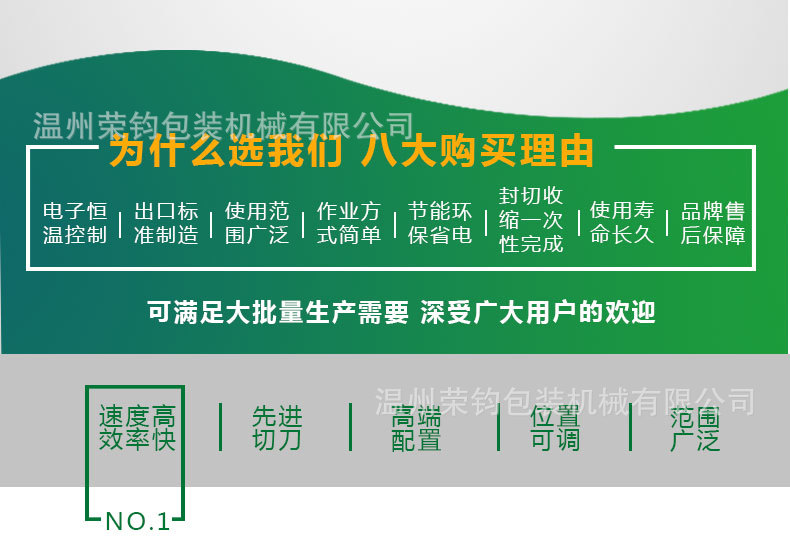 温州荣钧包装机械有限公司

为什么选我们 八大购买理由

电子恒温控制 | 出口标准制造 | 使用范围广泛 | 作业方式简单 | 节能环保省电 | 封切收缩一次性完成 | 使用寿命长久 | 品牌售后保障

可满足大批量生产需要 深受广大用户的欢迎

温州荣钧包装机械有限公司

速度高效率快 | 先进切刀 | 高端配置 | 位置可调 | 范围广泛

NO.1